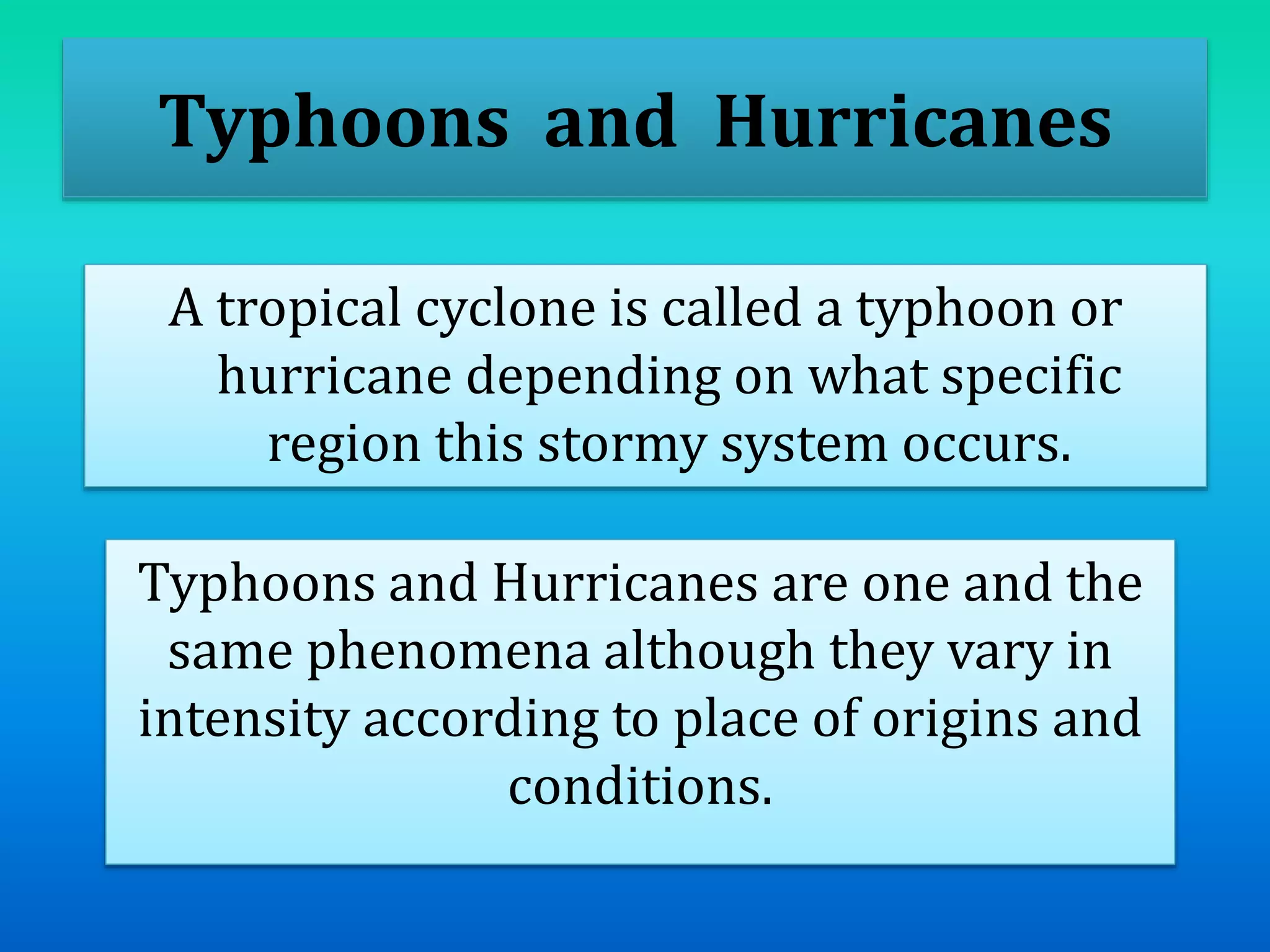 Typhoons and Hurricanes

A tropical cyclone is called a typhoon or hurricane depending on what specific region this stormy system occurs.

Typhoons and Hurricanes are one and the same phenomena although they vary in intensity according to place of origins and conditions.